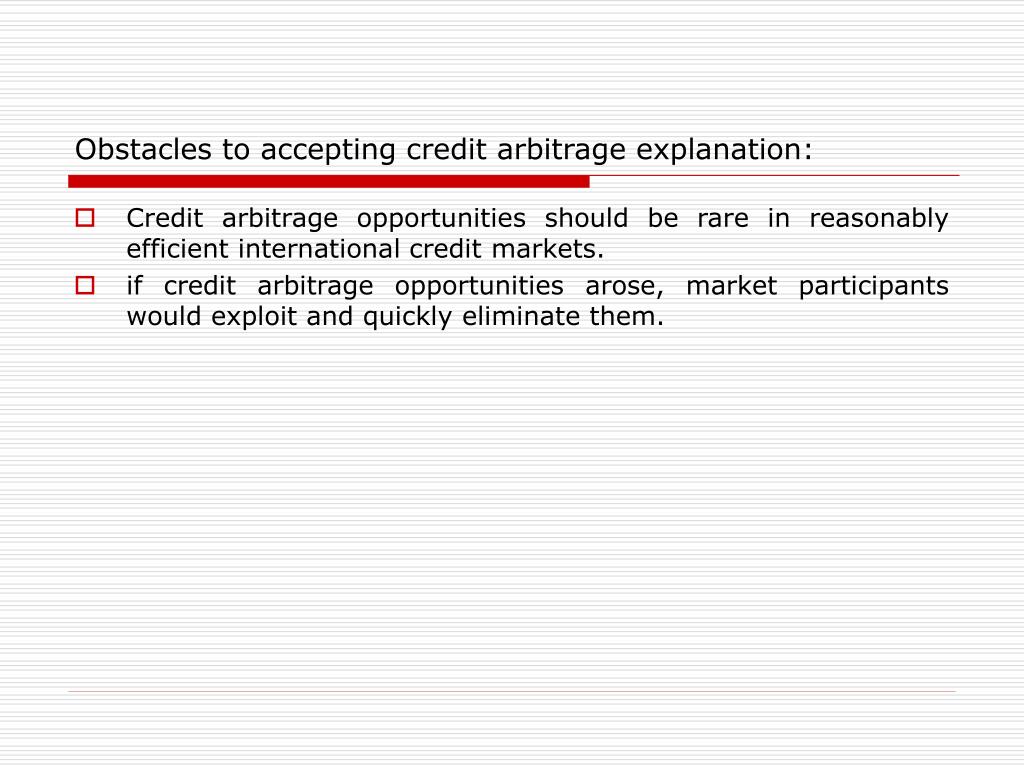 Obstacles to accepting credit arbitrage explanation:

Credit arbitrage opportunities should be rare in reasonably efficient international credit markets.

if credit arbitrage opportunities arose, market participants would exploit and quickly eliminate them.